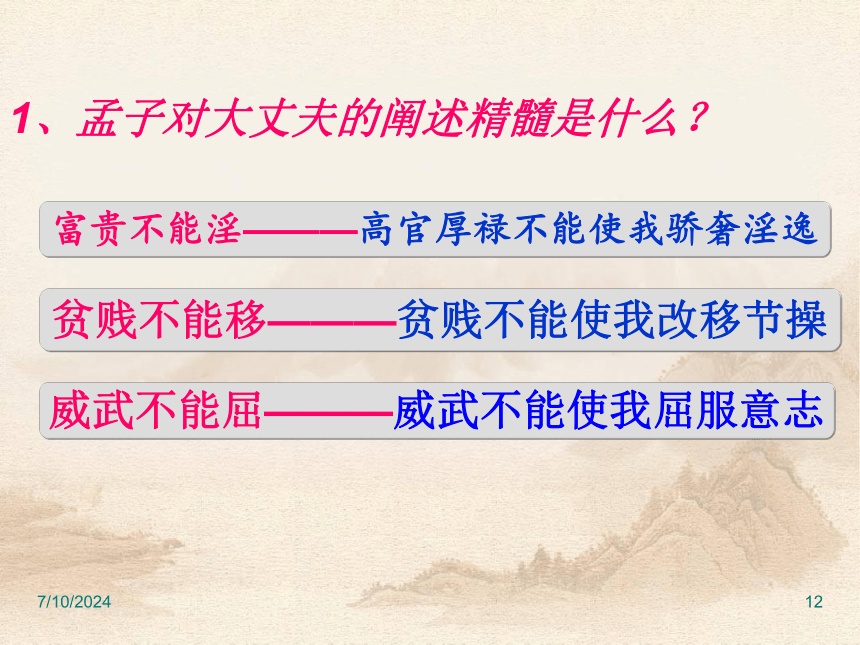 1、孟子对大丈夫的阐述精髓是什么？

富贵不能淫———高官厚禄不能使我骄奢淫逸

贫贱不能移———贫贱不能使我改移节操

威武不能屈———威武不能使我屈服意志

7/10/2024

12